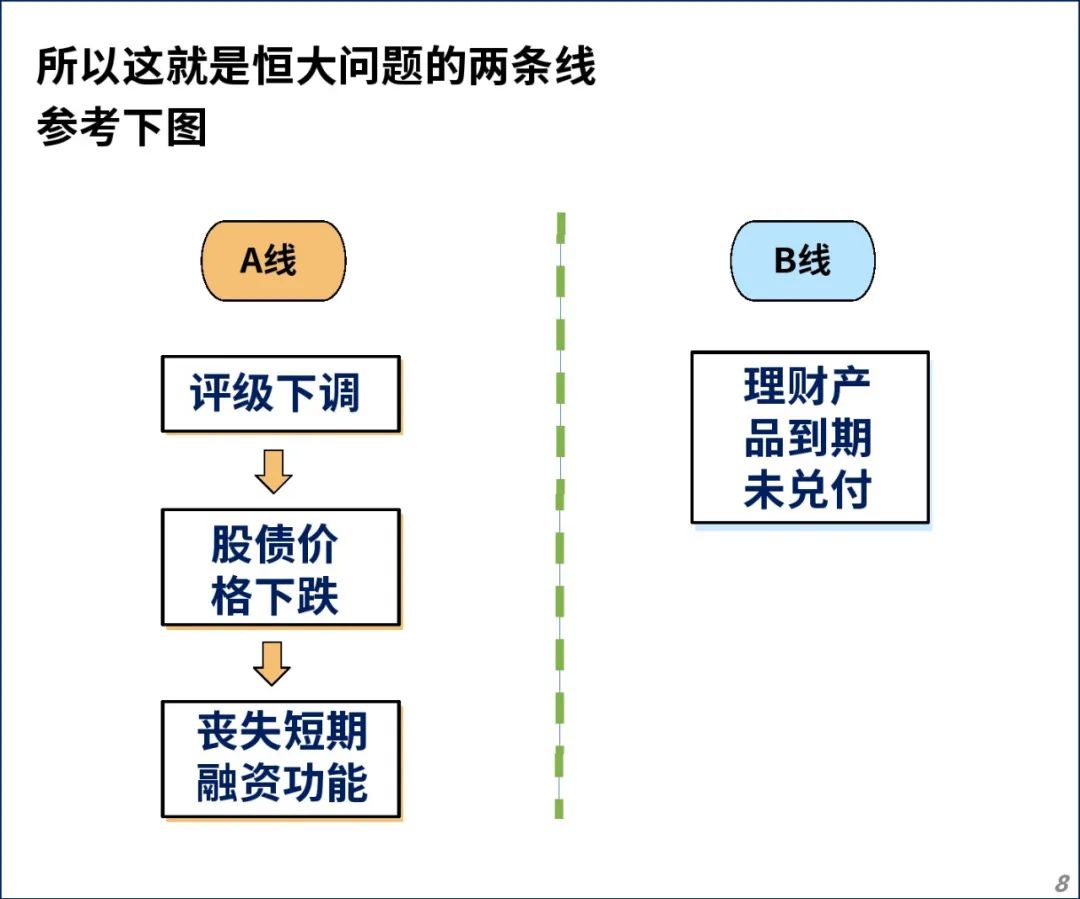 所以这就是恒大问题的两条线
参考下图

A线

评级下调

股债价格下跌

丧失短期融资功能

B线

理财产品到期未兑付

8